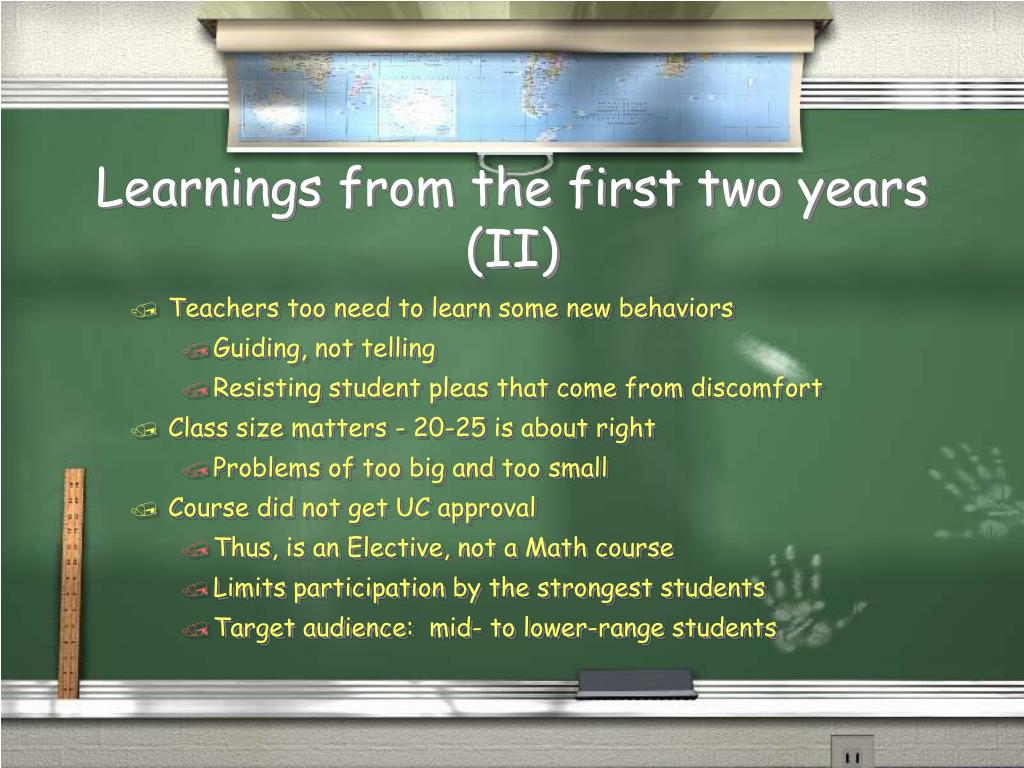 Learnings from the first two years (II)

Teachers too need to learn some new behaviors

Guiding, not telling

Resisting student pleas that come from discomfort

Class size matters - 20-25 is about right

Problems of too big and too small

Course did not get UC approval

Thus, is an Elective, not a Math course

Limits participation by the strongest students

Target audience: mid- to lower-range students